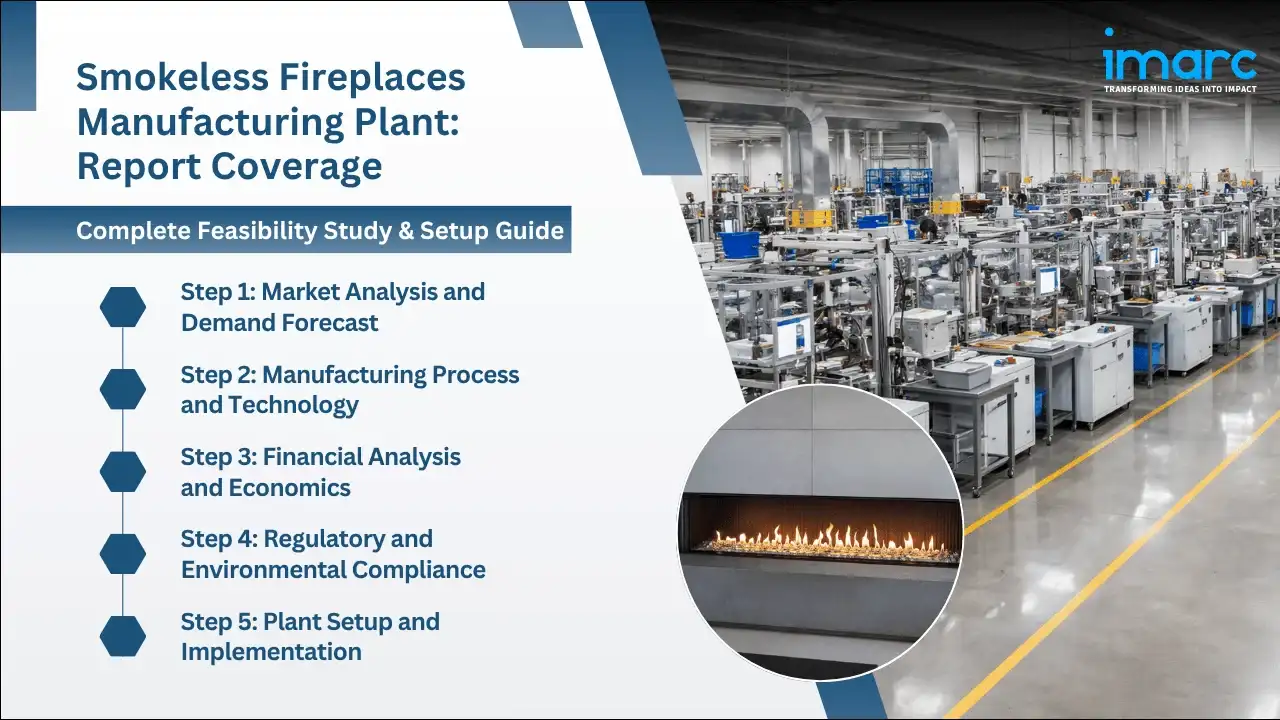 Smokeless Fireplaces Manufacturing Plant: Report Coverage

imarc
TRANSFORMING IDEAS INTO IMPACT

Complete Feasibility Study & Setup Guide

Step 1: Market Analysis and Demand Forecast

Step 2: Manufacturing Process and Technology

Step 3: Financial Analysis and Economics

Step 4: Regulatory and Environmental Compliance

Step 5: Plant Setup and Implementation